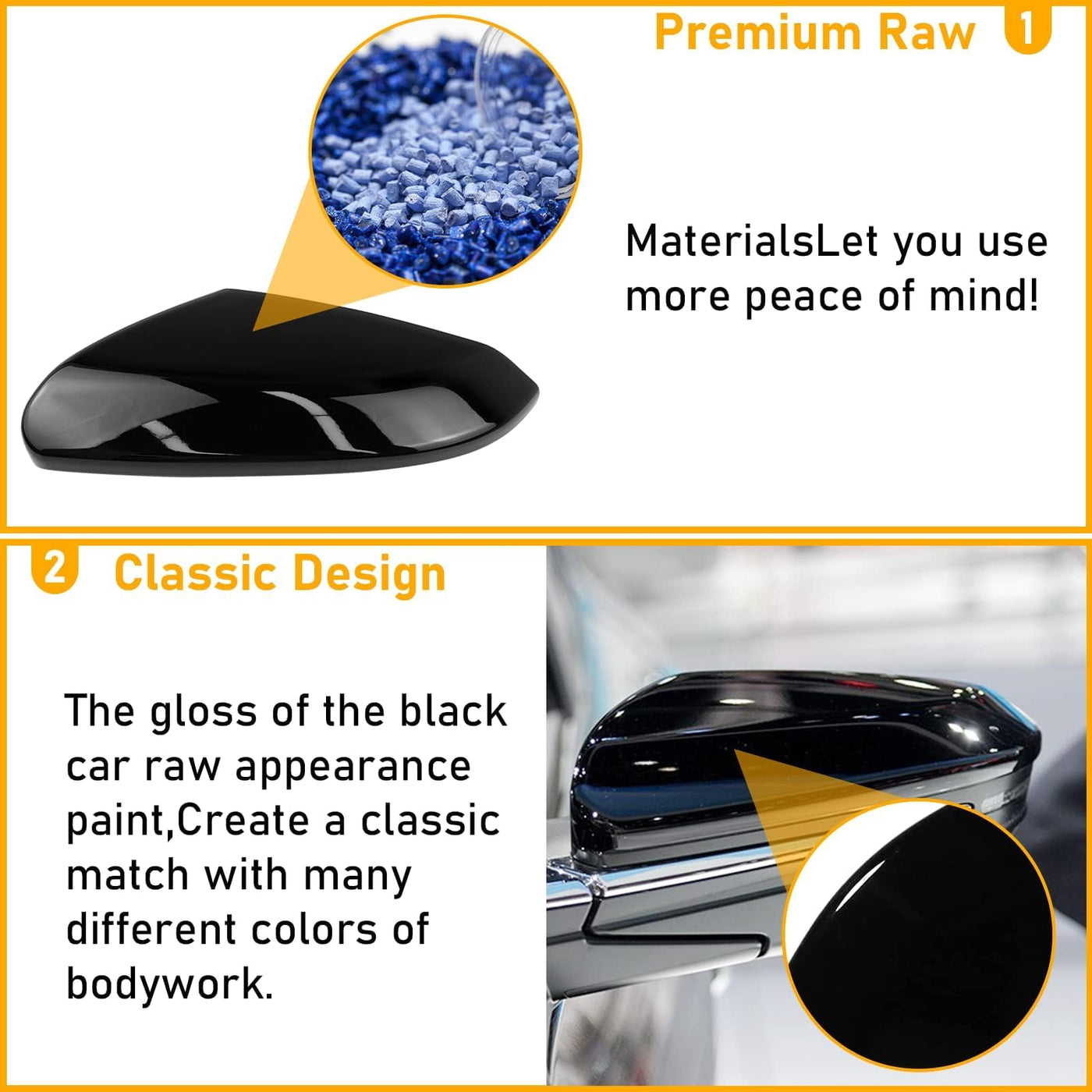 Premium Raw 1

MaterialsLet you use more peace of mind!

2 Classic Design

The gloss of the black car raw appearance paint,Create a classic match with many different colors of bodywork.